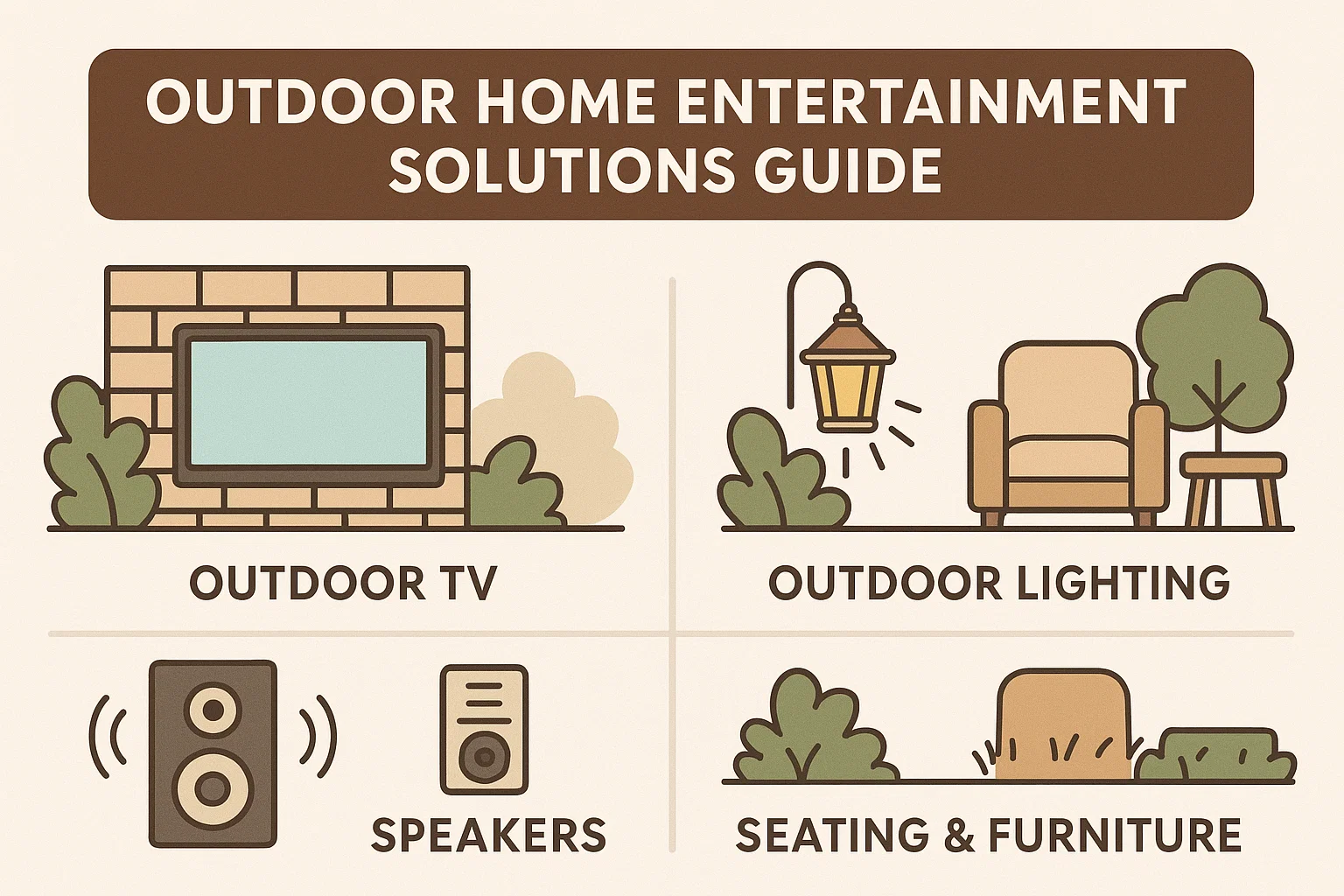 OUTDOOR HOME ENTERTAINMENT SOLUTIONS GUIDE

OUTDOOR TV

OUTDOOR LIGHTING

SPEAKERS

SEATING & FURNITURE